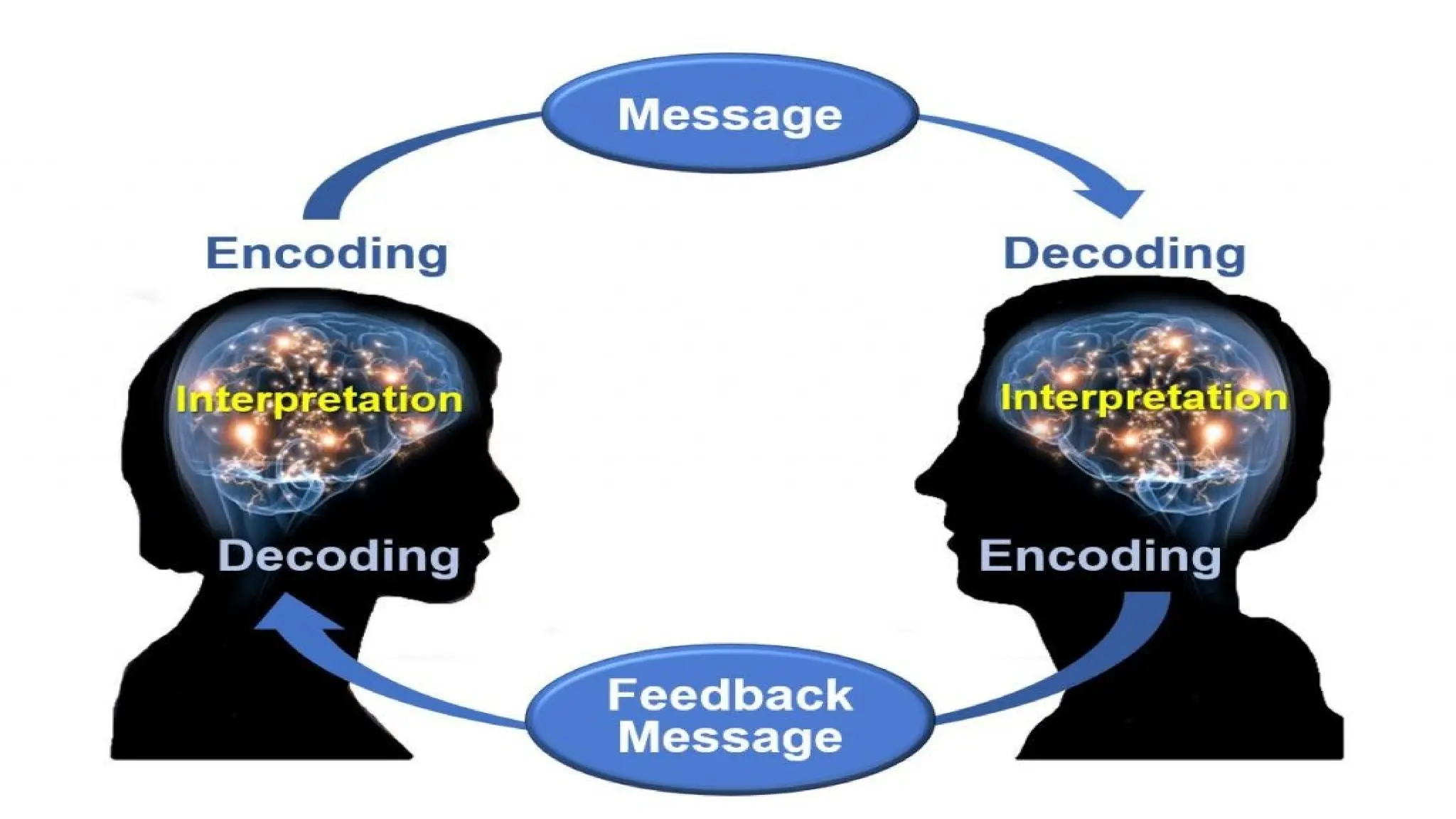 Message

Encoding

Decoding

Interpretation

Interpretation

Decoding

Encoding

Feedback Message